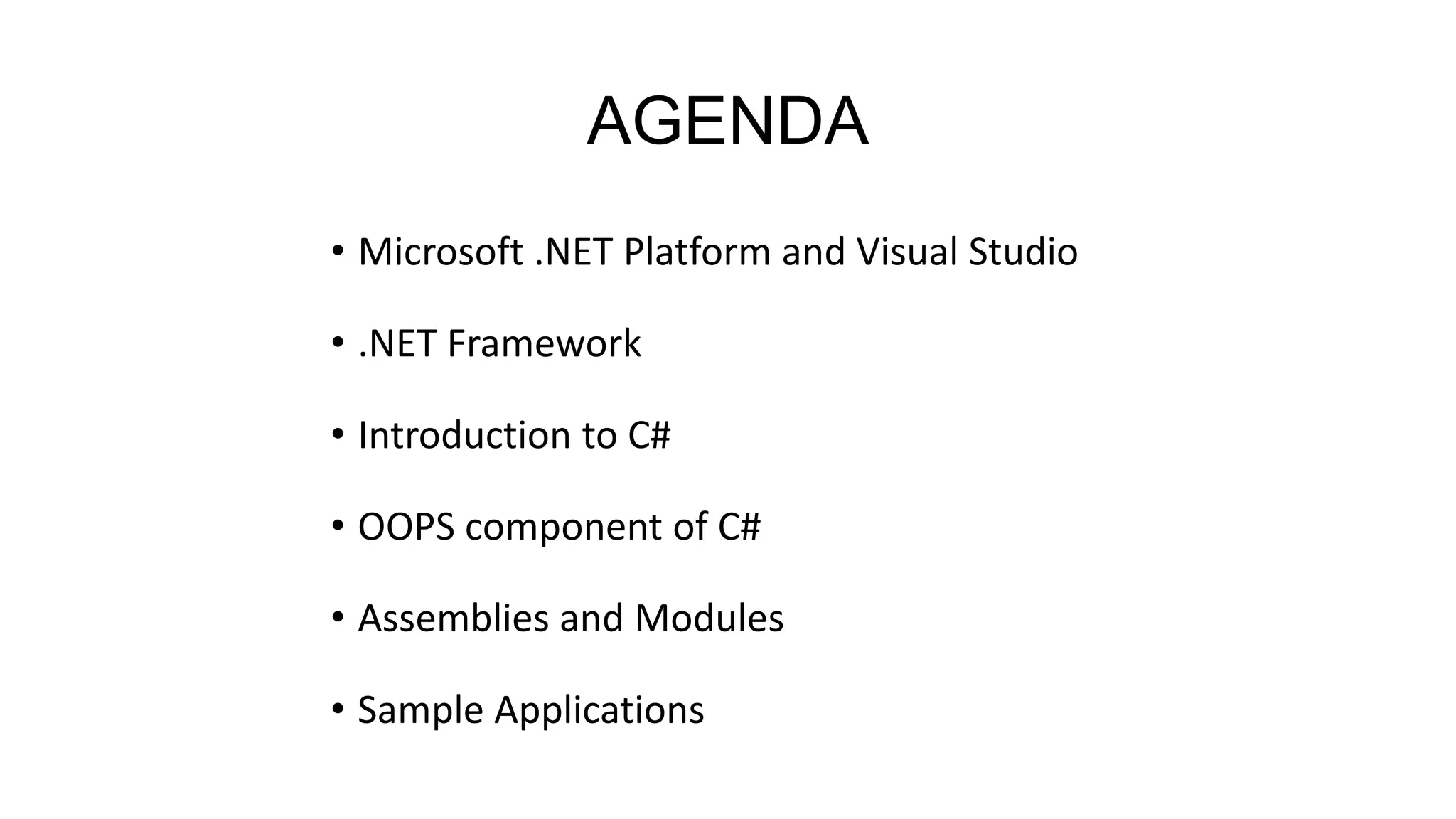 AGENDA

• Microsoft .NET Platform and Visual Studio

• .NET Framework

• Introduction to C#

• OOPS component of C#

• Assemblies and Modules

• Sample Applications